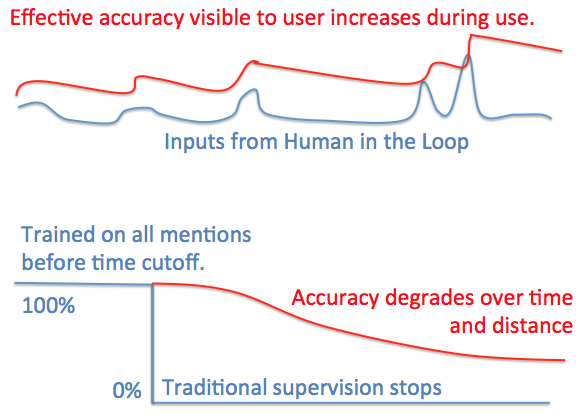 Effective accuracy visible to user increases during use.

Inputs from Human in the Loop

Trained on all mentions before time cutoff.

100%

Accuracy degrades over time and distance

0%

Traditional supervision stops